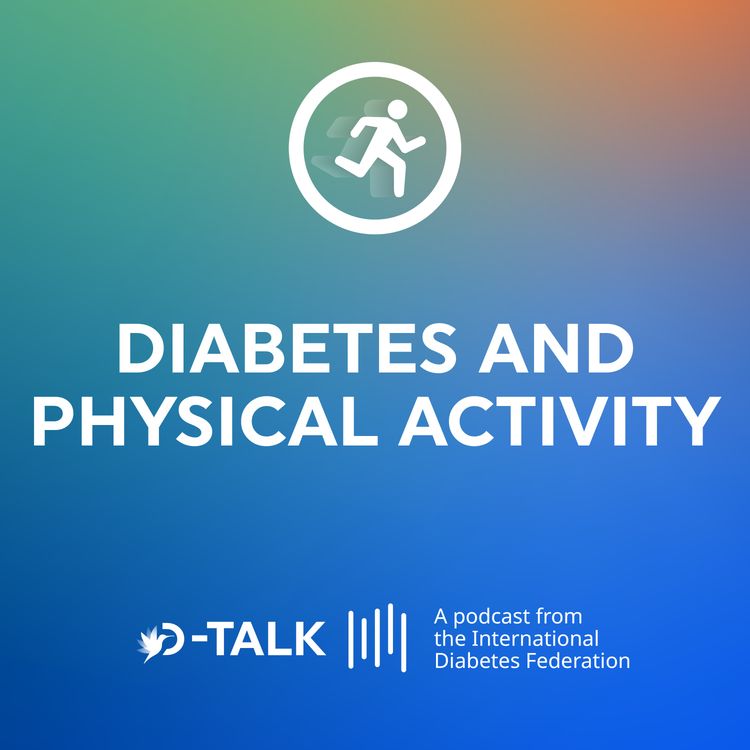 DIABETES AND PHYSICAL ACTIVITY

D-TALK

A podcast from the International Diabetes Federation